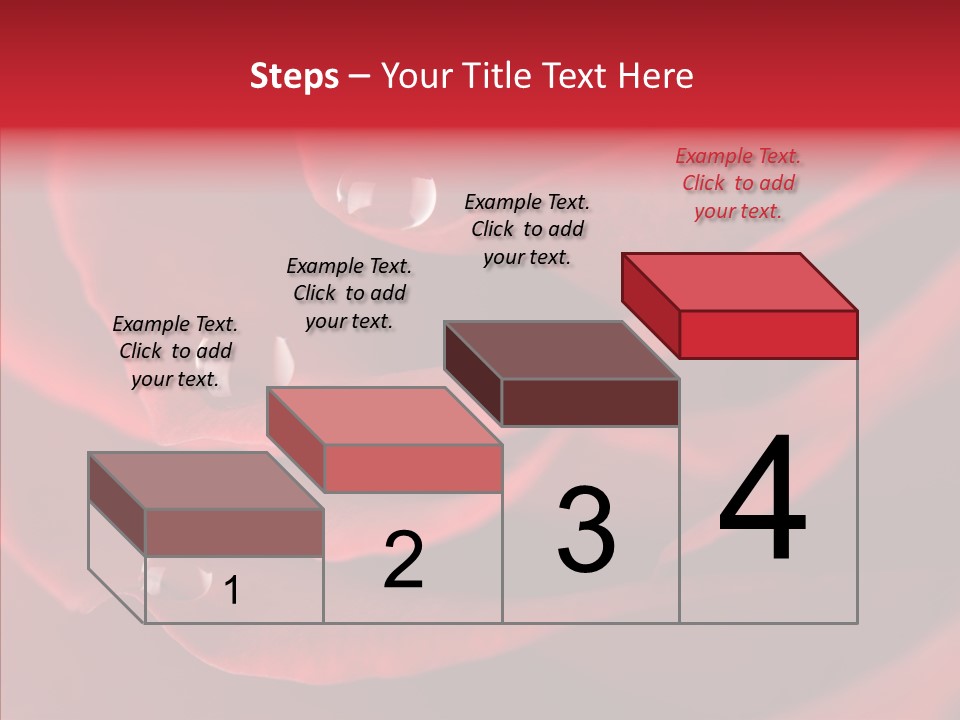 Steps – Your Title Text Here

Example Text. Click to add your text.

Example Text. Click to add your text.

Example Text. Click to add your text.

Example Text. Click to add your text.

1

2

3

4